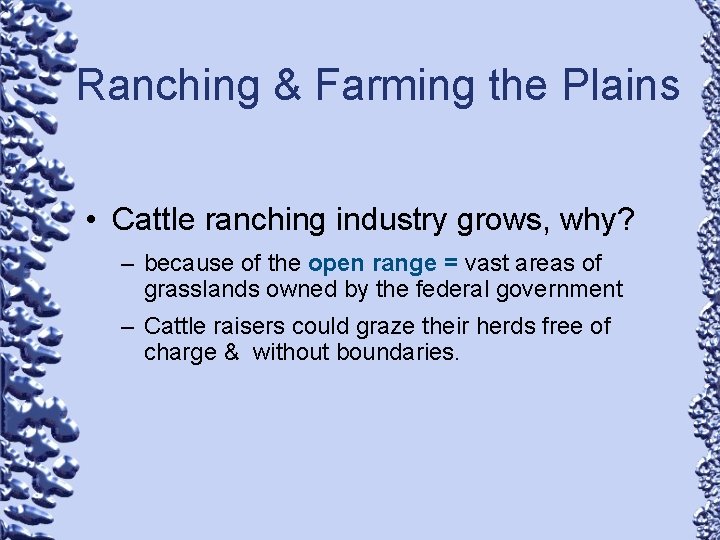 Ranching & Farming the Plains

• Cattle ranching industry grows, why?

– because of the open range = vast areas of grasslands owned by the federal government

– Cattle raisers could graze their herds free of charge & without boundaries.